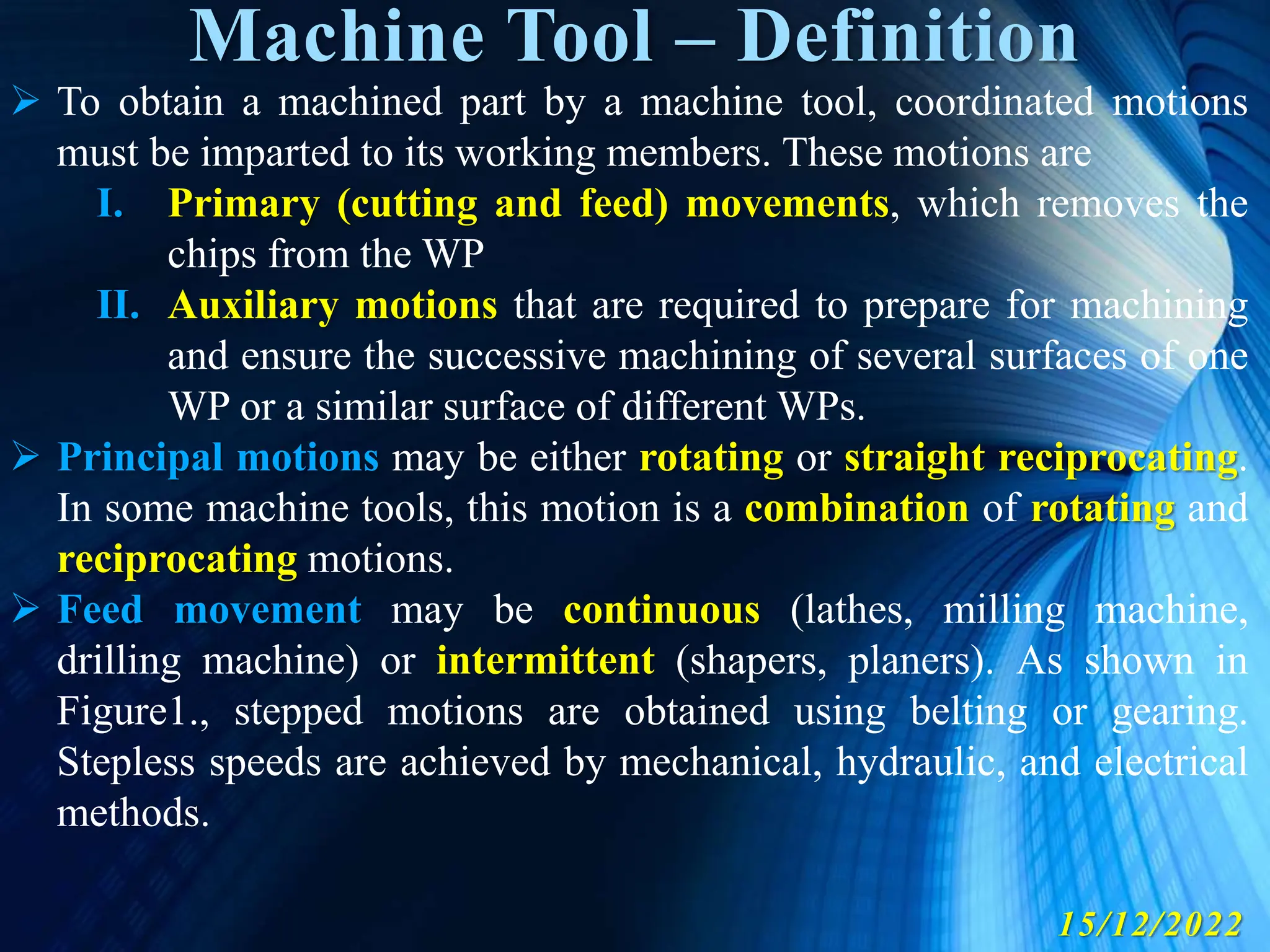 Machine Tool – Definition

➢ To obtain a machined part by a machine tool, coordinated motions must be imparted to its working members. These motions are

I. Primary (cutting and feed) movements, which removes the chips from the WP

II. Auxiliary motions that are required to prepare for machining and ensure the successive machining of several surfaces of one WP or a similar surface of different WPs.

➢ Principal motions may be either rotating or straight reciprocating. In some machine tools, this motion is a combination of rotating and reciprocating motions.

➢ Feed movement may be continuous (lathes, milling machine, drilling machine) or intermittent (shapers, planers). As shown in Figure1., stepped motions are obtained using belting or gearing. Stepless speeds are achieved by mechanical, hydraulic, and electrical methods.

15/12/2022